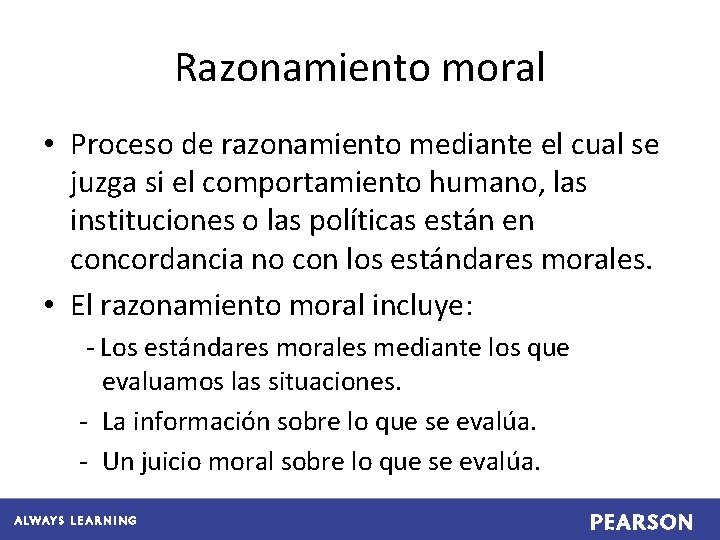 Razonamiento moral

• Proceso de razonamiento mediante el cual se juzga si el comportamiento humano, las instituciones o las políticas están en concordancia no con los estándares morales.

• El razonamiento moral incluye:

- Los estándares morales mediante los que evaluamos las situaciones.
- La información sobre lo que se evalúa.
- Un juicio moral sobre lo que se evalúa.

ALWAYS LEARNING

PEARSON